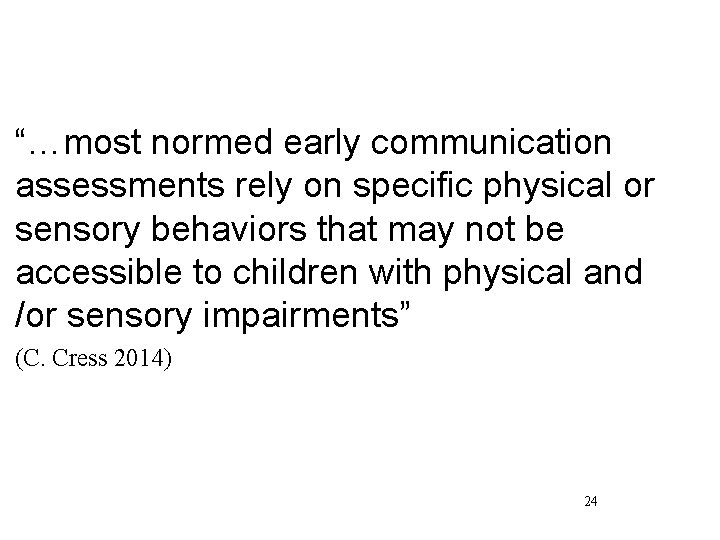 “…most normed early communication assessments rely on specific physical or sensory behaviors that may not be accessible to children with physical and /or sensory impairments”

(C. Cress 2014)

24